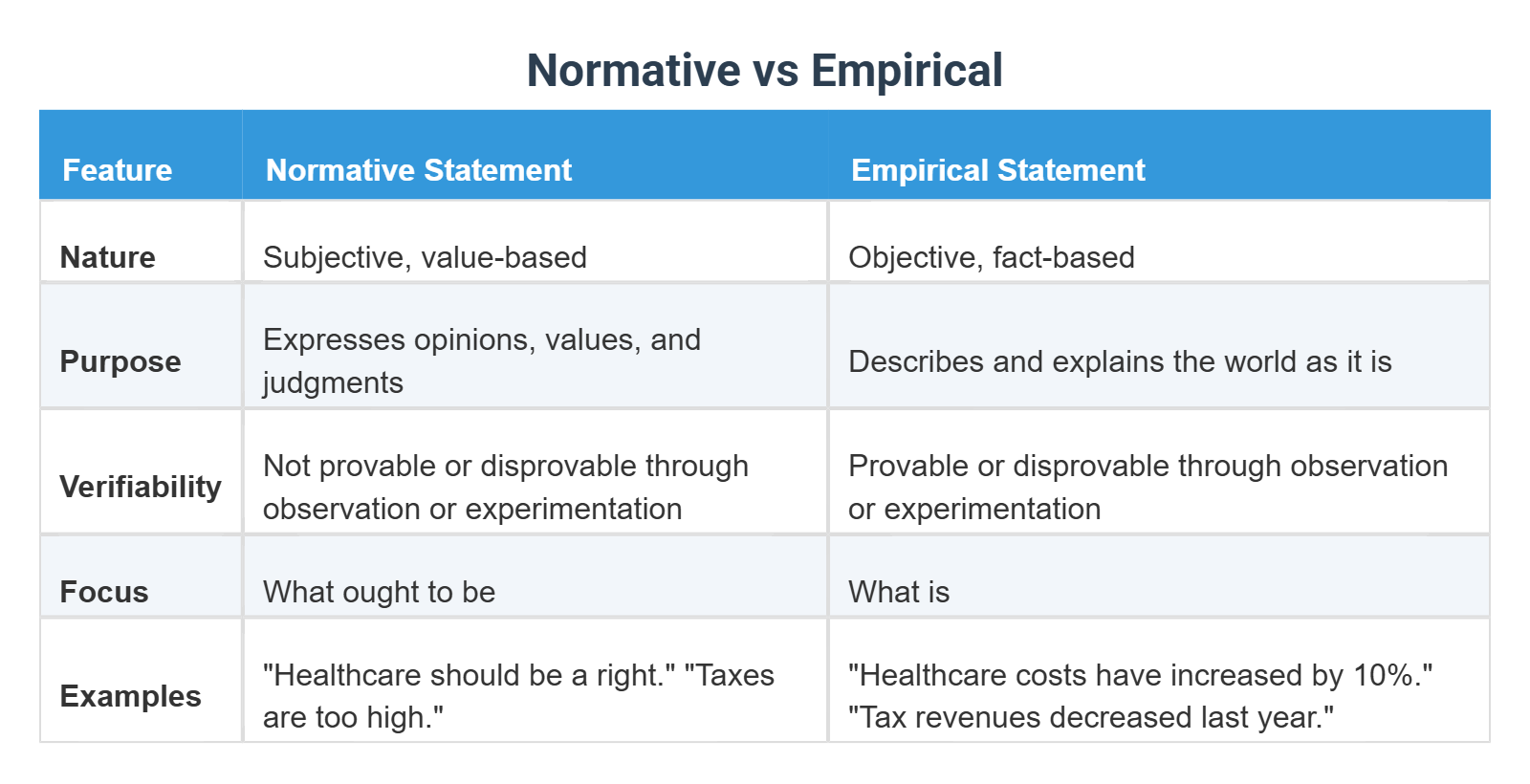 Normative vs Empirical

| Feature | Normative Statement | Empirical Statement |
|---|---|---|
| Nature | Subjective, value-based | Objective, fact-based |
| Purpose | Expresses opinions, values, and judgments | Describes and explains the world as it is |
| Verifiability | Not provable or disprovable through observation or experimentation | Provable or disprovable through observation or experimentation |
| Focus | What ought to be | What is |
| Examples | "Healthcare should be a right." "Taxes are too high." | "Healthcare costs have increased by 10%." "Tax revenues decreased last year." |